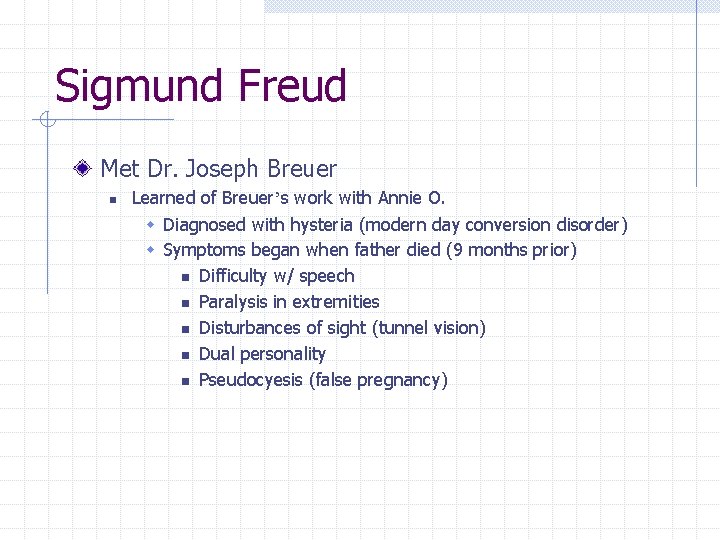 Sigmund Freud

Met Dr. Joseph Breuer

Learned of Breuer's work with Annie O.

Diagnosed with hysteria (modern day conversion disorder)

Symptoms began when father died (9 months prior)

Difficulty w/ speech

Paralysis in extremities

Disturbances of sight (tunnel vision)

Dual personality

Pseudocyesis (false pregnancy)